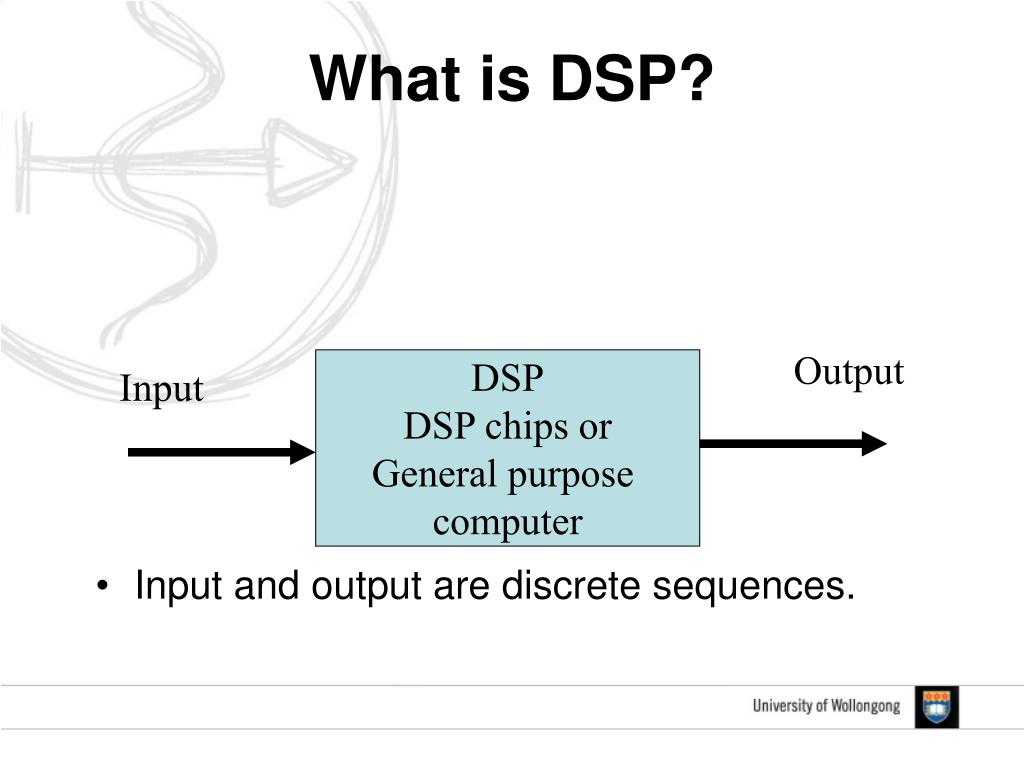 What is DSP?

Input

DSP
DSP chips or
General purpose
computer

Output

• Input and output are discrete sequences.

University of Wollongong